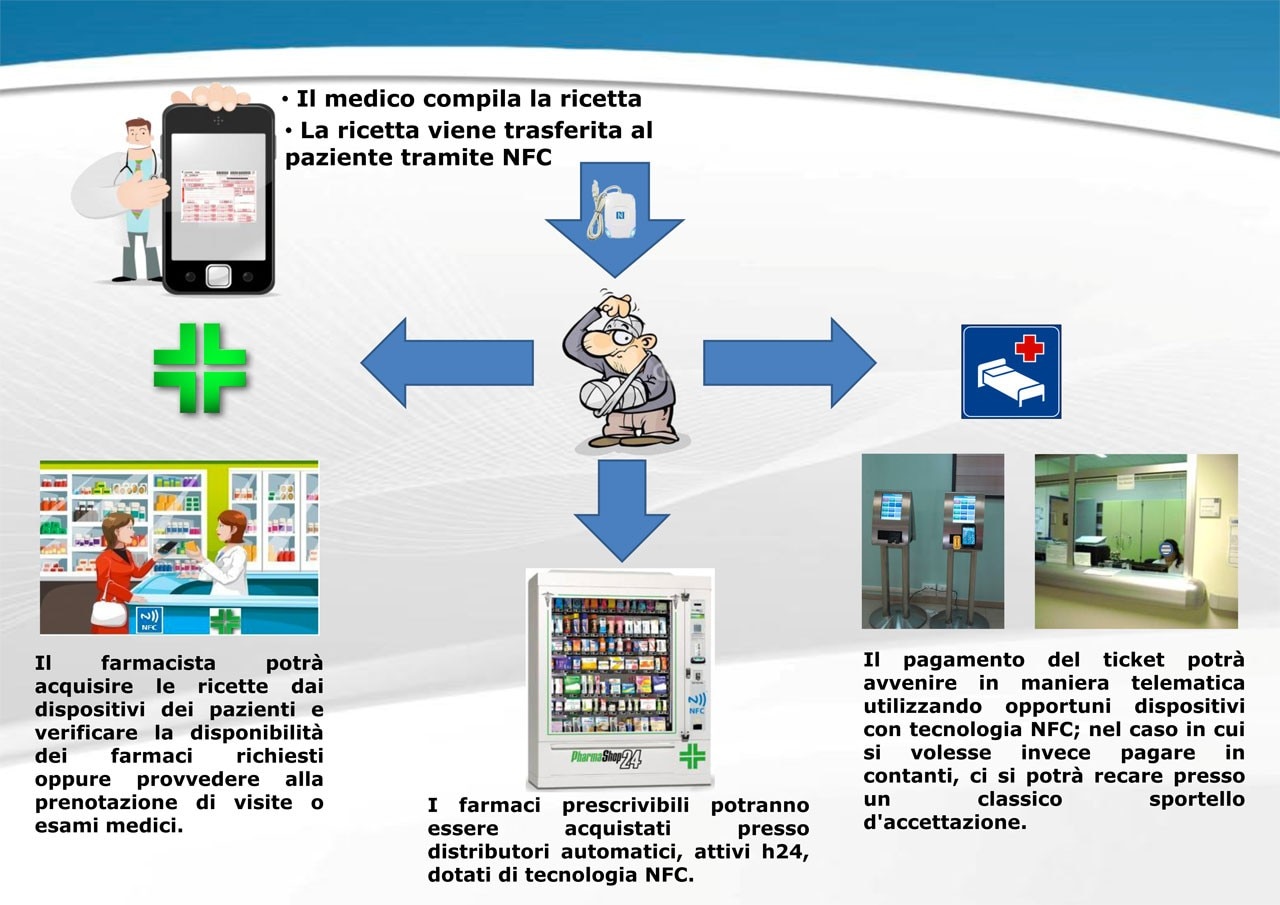 • Il medico compila la ricetta
• La ricetta viene trasferita al paziente tramite NFC

NFC

Il farmacista potrà acquisire le ricette dai dispositivi dei pazienti e verificare la disponibilità dei farmaci richiesti oppure provvedere alla prenotazione di visite o esami medici.

NFC

PharmaShop24

I farmaci prescrivibili potranno essere acquistati presso distributori automatici, attivi h24, dotati di tecnologia NFC.

Il pagamento del ticket potrà avvenire in maniera telematica utilizzando opportuni dispositivi con tecnologia NFC; nel caso in cui si volesse invece pagare in contanti, ci si potrà recare presso un classico sportello d'accettazione.